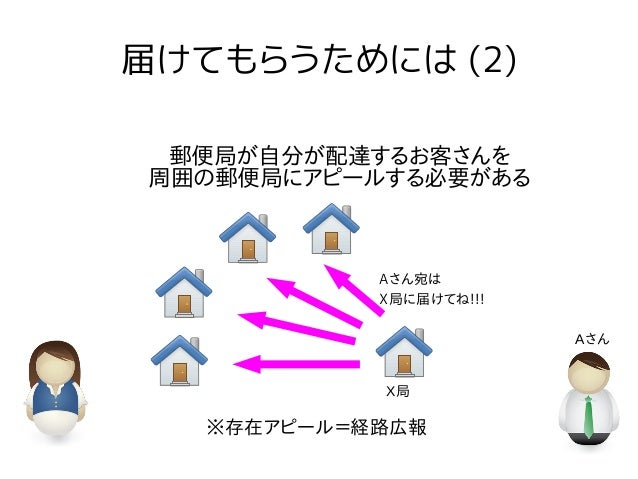 届けてもらうためには (2)

郵便局が自分が配達するお客さんを
周囲の郵便局にアピールする必要がある

Aさん宛は
X局に届けてね!!!

Aさん

X局

※存在アピール＝経路広報